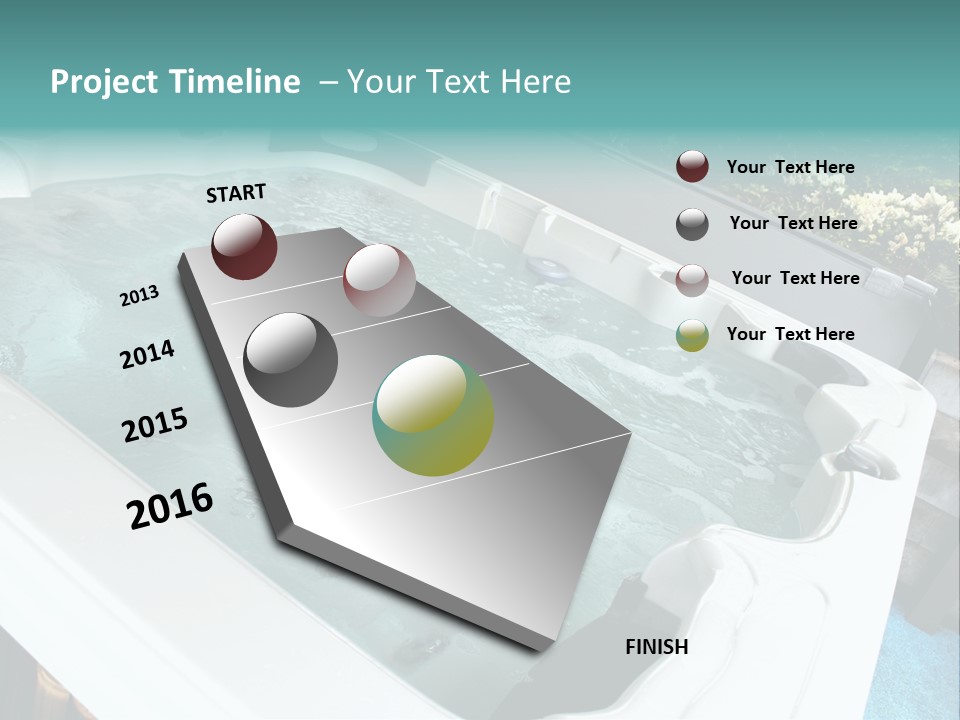 Project Timeline – Your Text Here

START

2013

2014

2015

2016

FINISH

Your Text Here

Your Text Here

Your Text Here

Your Text Here